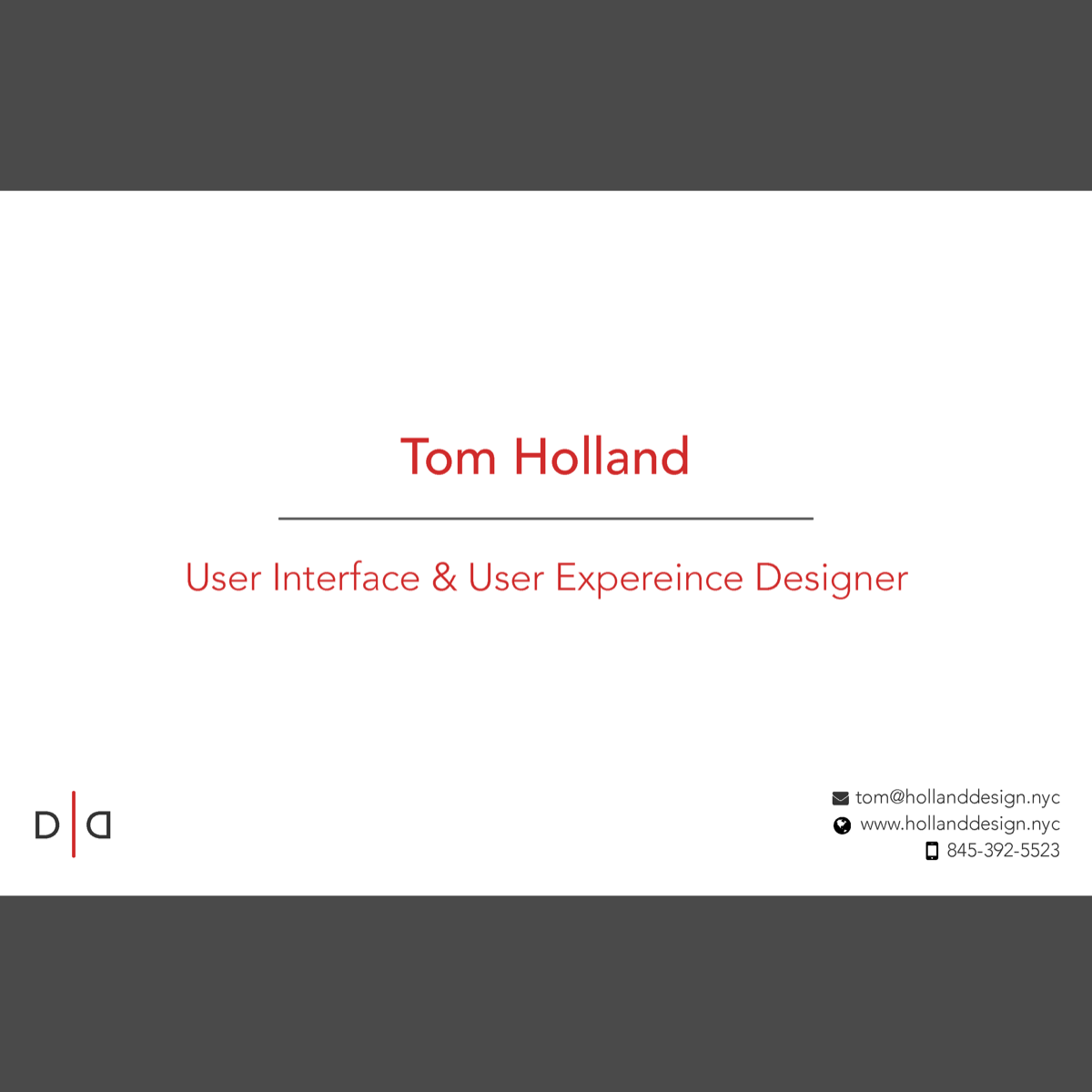 Tom Holland

User Interface & User Expereince Designer

D|D

tom@hollanddesign.nyc
www.hollanddesign.nyc
845-392-5523